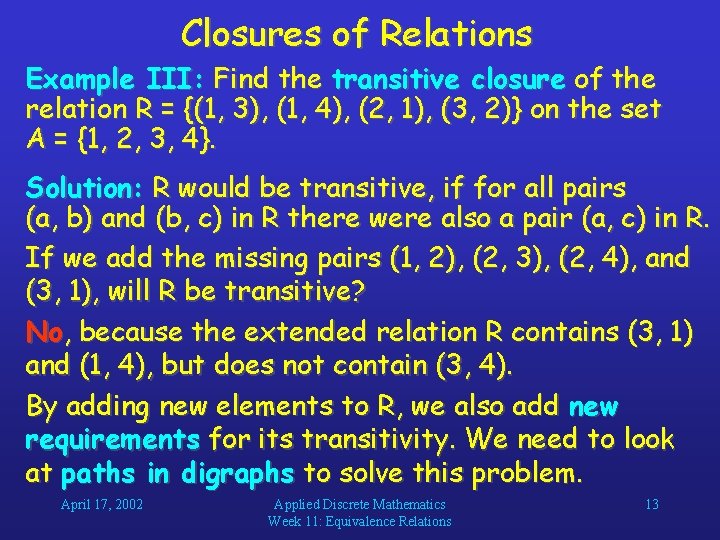 Closures of Relations

Example III: Find the transitive closure of the relation R = {(1, 3), (1, 4), (2, 1), (3, 2)} on the set A = {1, 2, 3, 4}.

Solution: R would be transitive, if for all pairs (a, b) and (b, c) in R there were also a pair (a, c) in R.

If we add the missing pairs (1, 2), (2, 3), (2, 4), and (3, 1), will R be transitive?

No, because the extended relation R contains (3, 1) and (1, 4), but does not contain (3, 4).

By adding new elements to R, we also add new requirements for its transitivity. We need to look at paths in digraphs to solve this problem.

April 17, 2002

Applied Discrete Mathematics
Week 11: Equivalence Relations

13